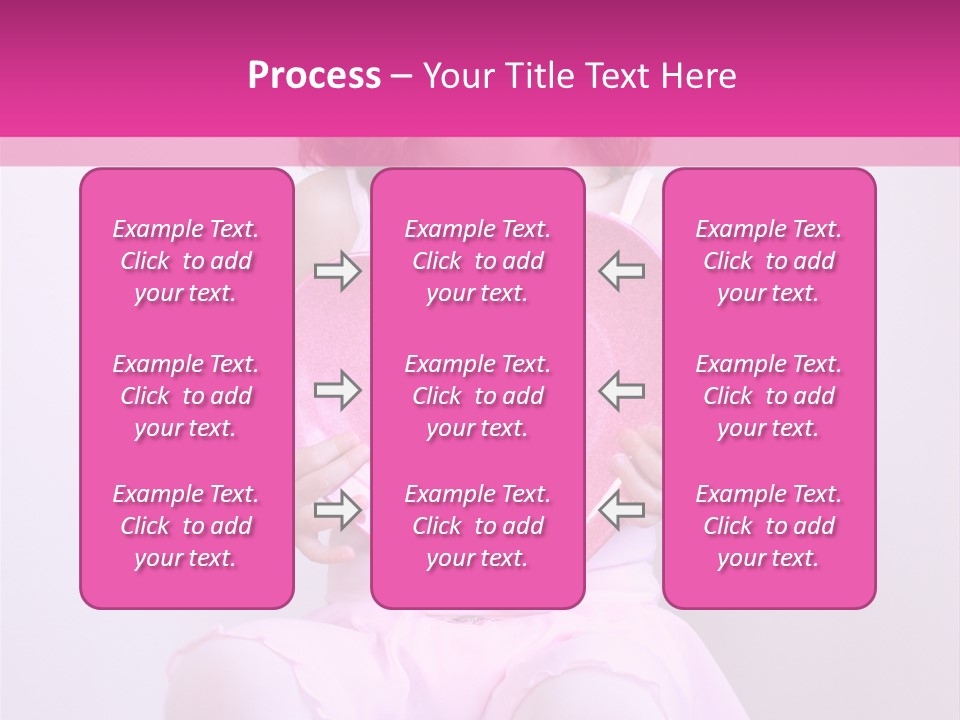 Process – Your Title Text Here

Example Text. Click to add your text.

Example Text. Click to add your text.

Example Text. Click to add your text.

Example Text. Click to add your text.

Example Text. Click to add your text.

Example Text. Click to add your text.

Example Text. Click to add your text.

Example Text. Click to add your text.

Example Text. Click to add your text.